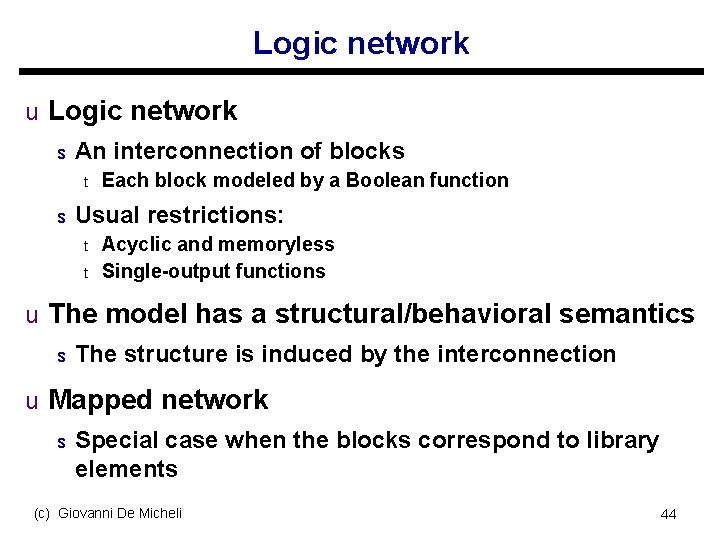 Logic network

u Logic network

s An interconnection of blocks

t Each block modeled by a Boolean function

s Usual restrictions:

t Acyclic and memoryless

t Single-output functions

u The model has a structural/behavioral semantics

s The structure is induced by the interconnection

u Mapped network

s Special case when the blocks correspond to library elements

(c) Giovanni De Micheli

44